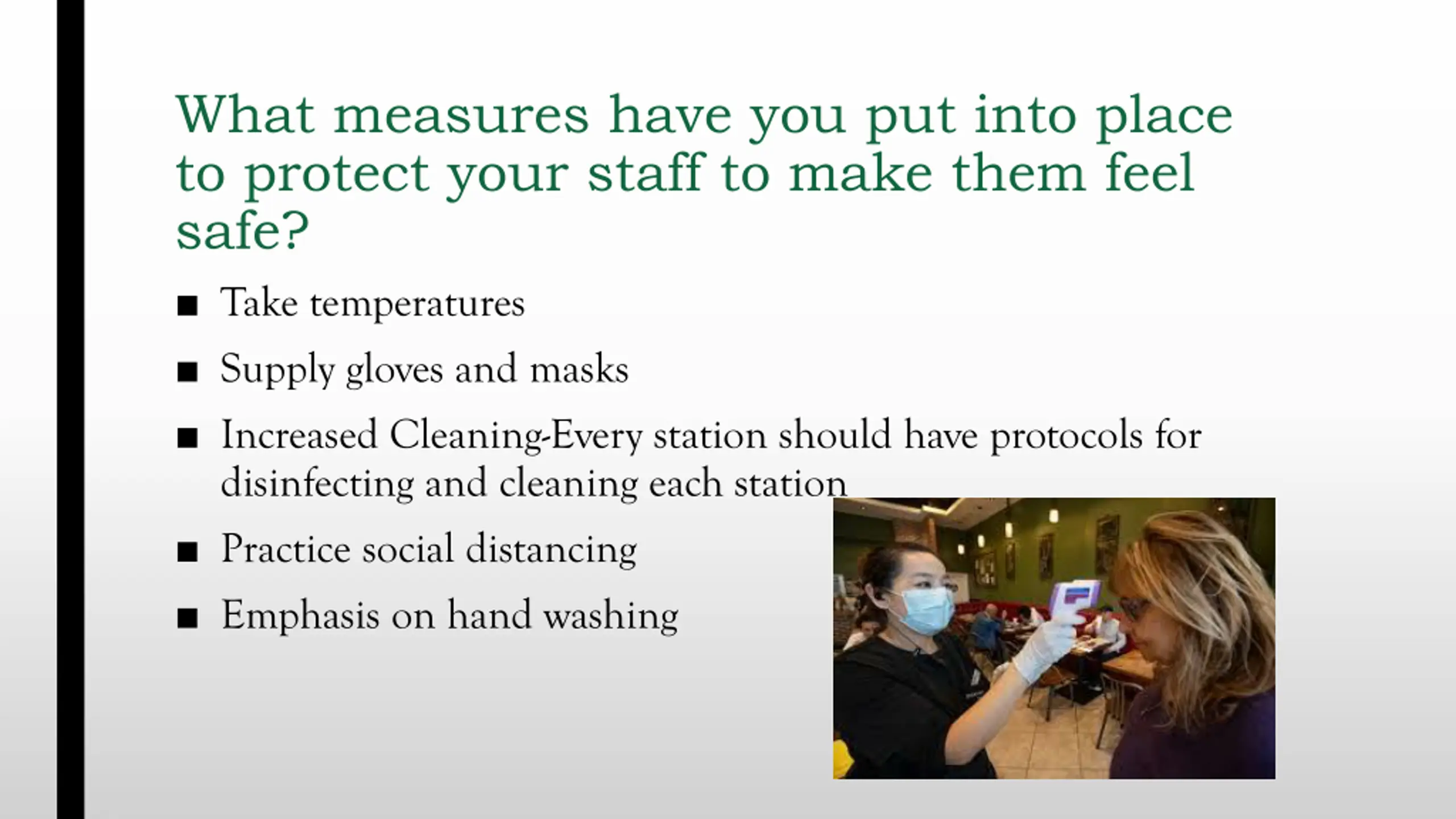 What measures have you put into place to protect your staff to make them feel safe?

■ Take temperatures

■ Supply gloves and masks

■ Increased Cleaning-Every station should have protocols for disinfecting and cleaning each station

■ Practice social distancing

■ Emphasis on hand washing